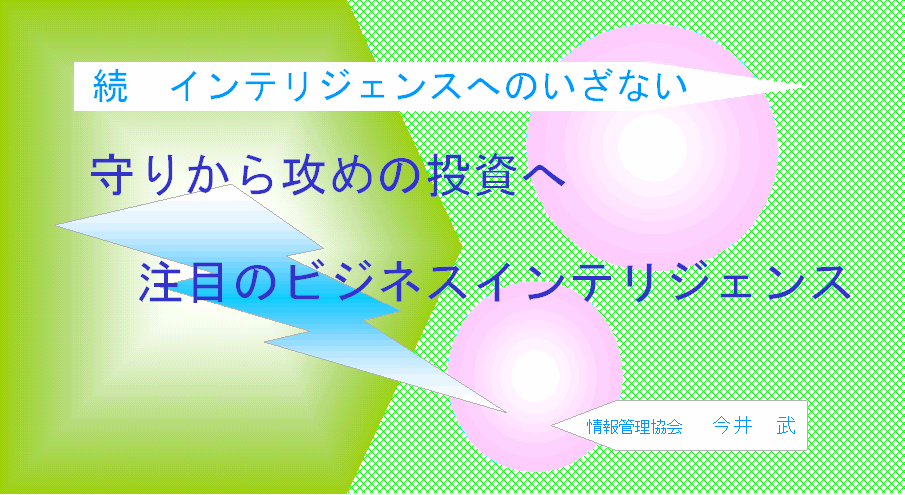 続　インテリジェンスへのいざない

守りから攻めの投資へ

注目のビジネスインテリジェンス

情報管理協会　今井　武